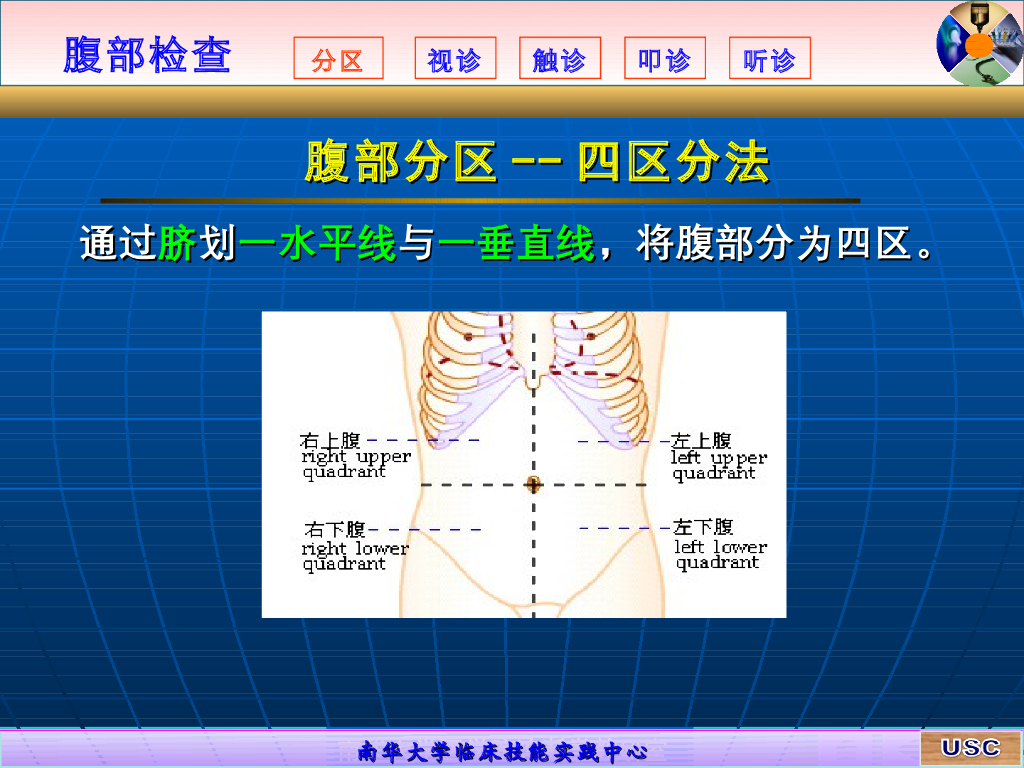 腹部检查

分区 视诊 触诊 叩诊 听诊

腹部分区 -- 四区分法

通过脐划一水平线与一垂直线，将腹部分为四区。

右上腹
right upper
quadrant

左上腹
left upper
quadrant

右下腹
right lower
quadrant

左下腹
left lower
quadrant

南华大学临床技能实践中心

USC